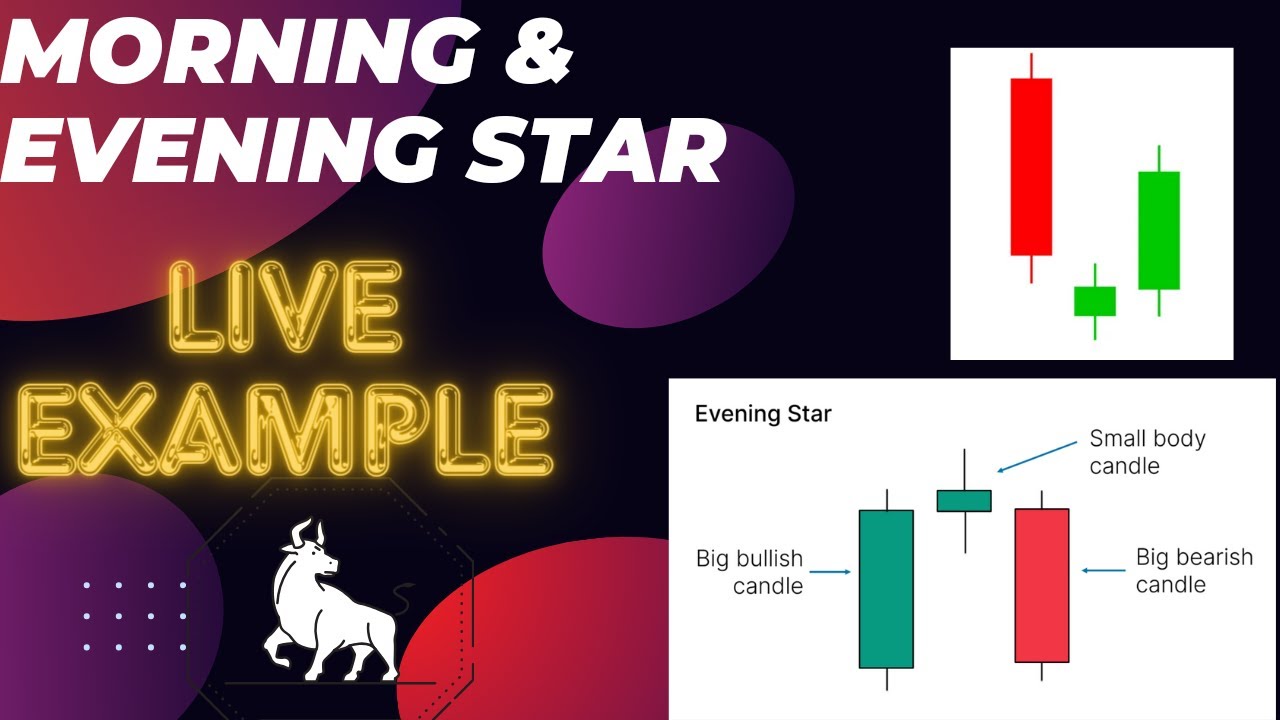 MORNING & EVENING STAR

LIVE EXAMPLE

Evening Star

Small body candle

Big bullish candle

Big bearish candle